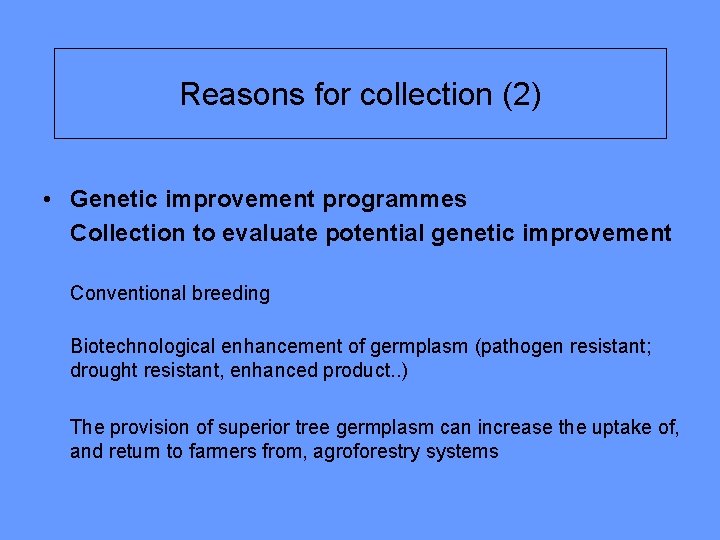 Reasons for collection (2)

• Genetic improvement programmes
Collection to evaluate potential genetic improvement

Conventional breeding

Biotechnological enhancement of germplasm (pathogen resistant; drought resistant, enhanced product..)

The provision of superior tree germplasm can increase the uptake of, and return to farmers from, agroforestry systems